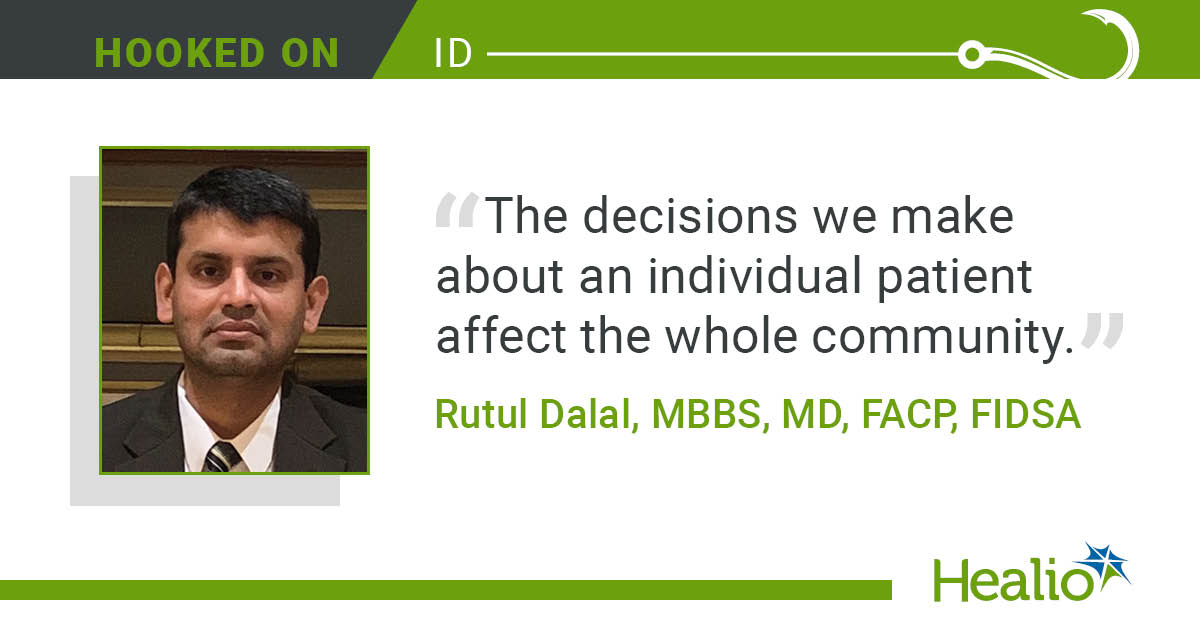 HOOKED ON ID

“The decisions we make about an individual patient affect the whole community.”

Rutul Dalal, MBBS, MD, FACP, FIDSA

Healio